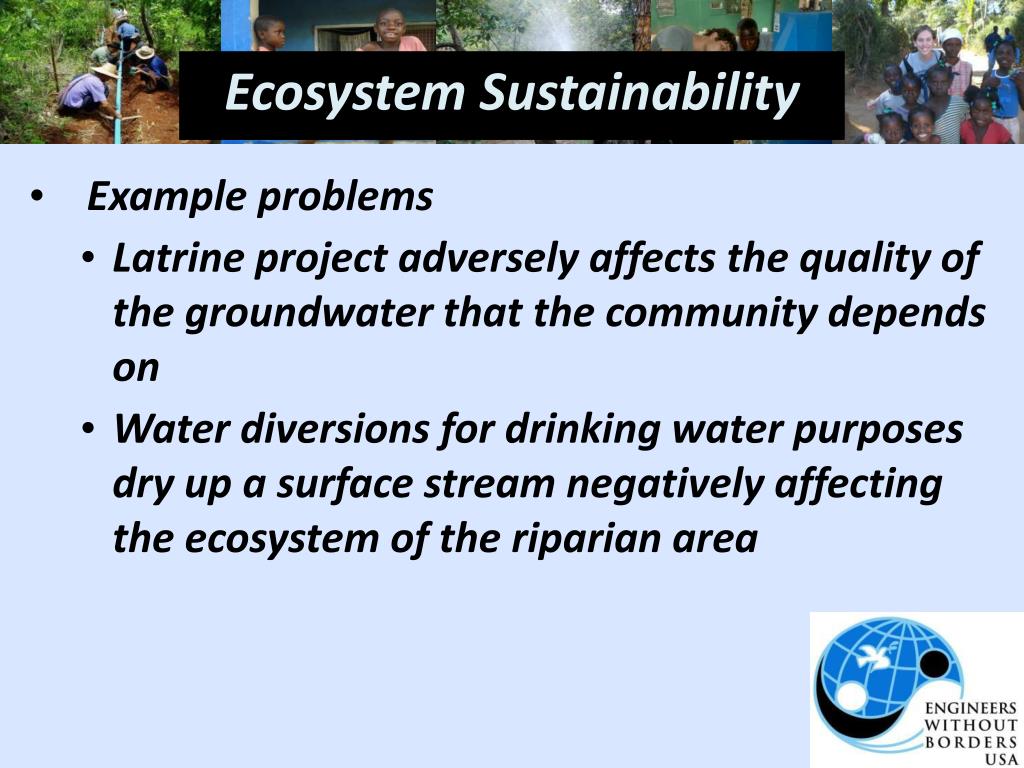 Ecosystem Sustainability

• Example problems

• Latrine project adversely affects the quality of the groundwater that the community depends on

• Water diversions for drinking water purposes dry up a surface stream negatively affecting the ecosystem of the riparian area

ENGINEERS WITHOUT BORDERS USA